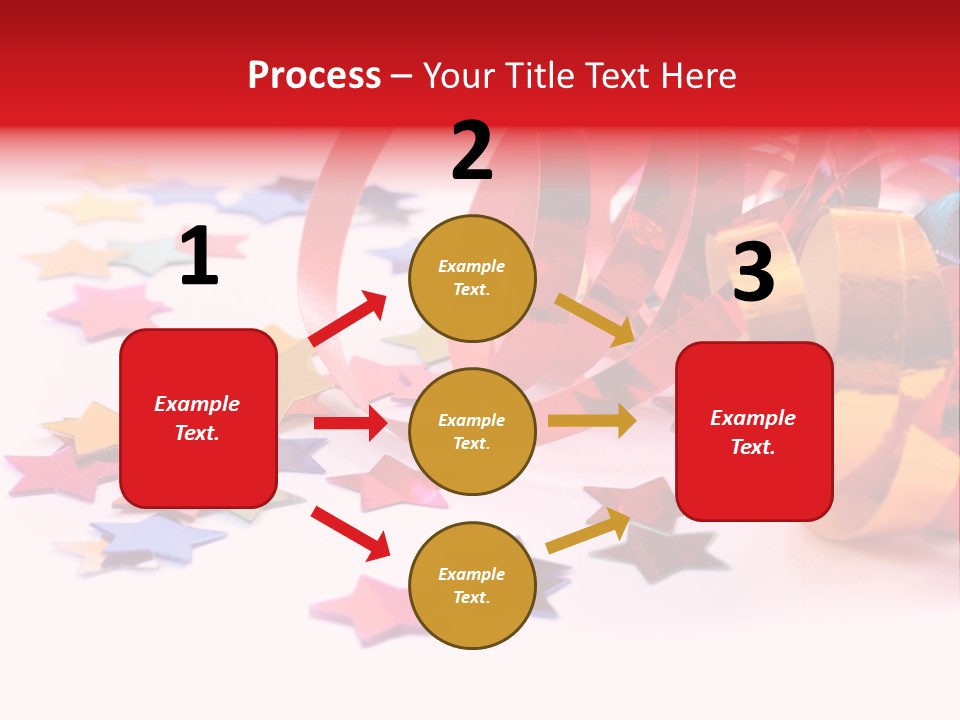 Process – Your Title Text Here

1

Example Text.

2

Example Text.

Example Text.

Example Text.

3

Example Text.